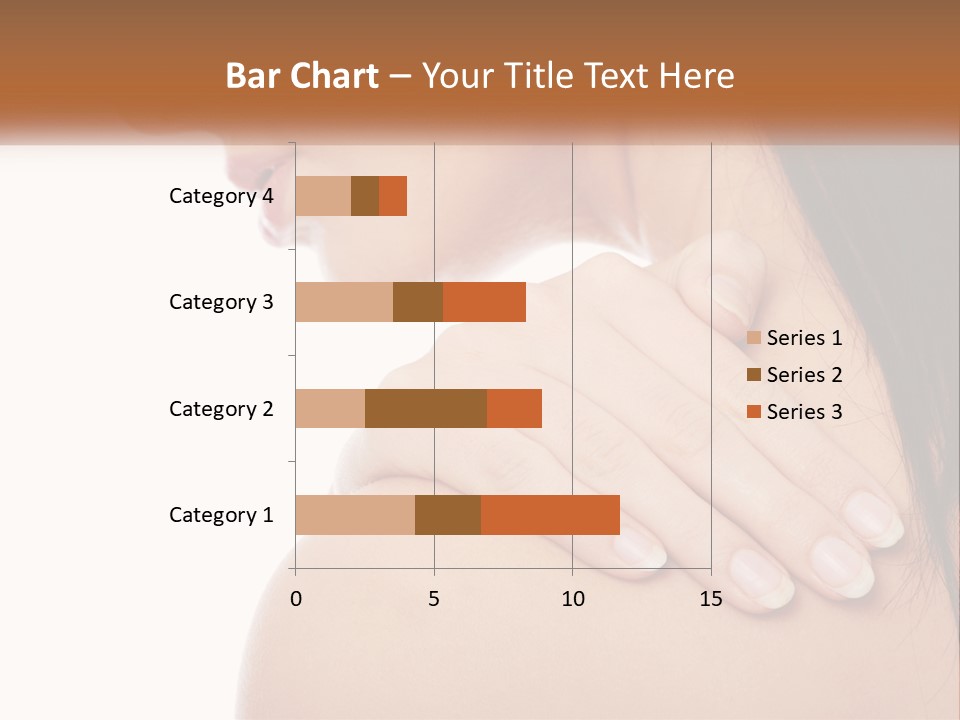 Bar Chart – Your Title Text Here

Category 4
Category 3
Category 2
Category 1

0
5
10
15

Series 1
Series 2
Series 3